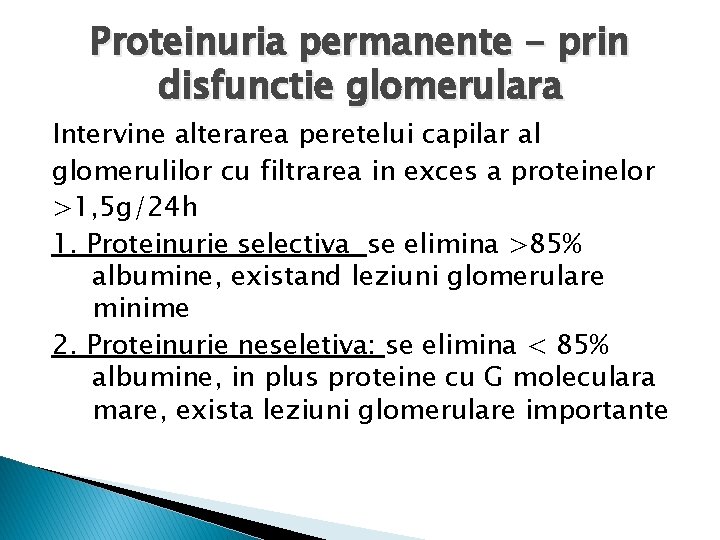 Proteinuria permanente - prin disfunctie glomerulara

Intervine alterarea peretelui capilar al glomerulilor cu filtrarea in exces a proteinelor >1,5g/24h

1. Proteinurie selectiva se elimina >85% albumine, existand leziuni glomerulare minime

2. Proteinurie neseletiva: se elimina < 85% albumine, in plus proteine cu G moleculara mare, exista leziuni glomerulare importante